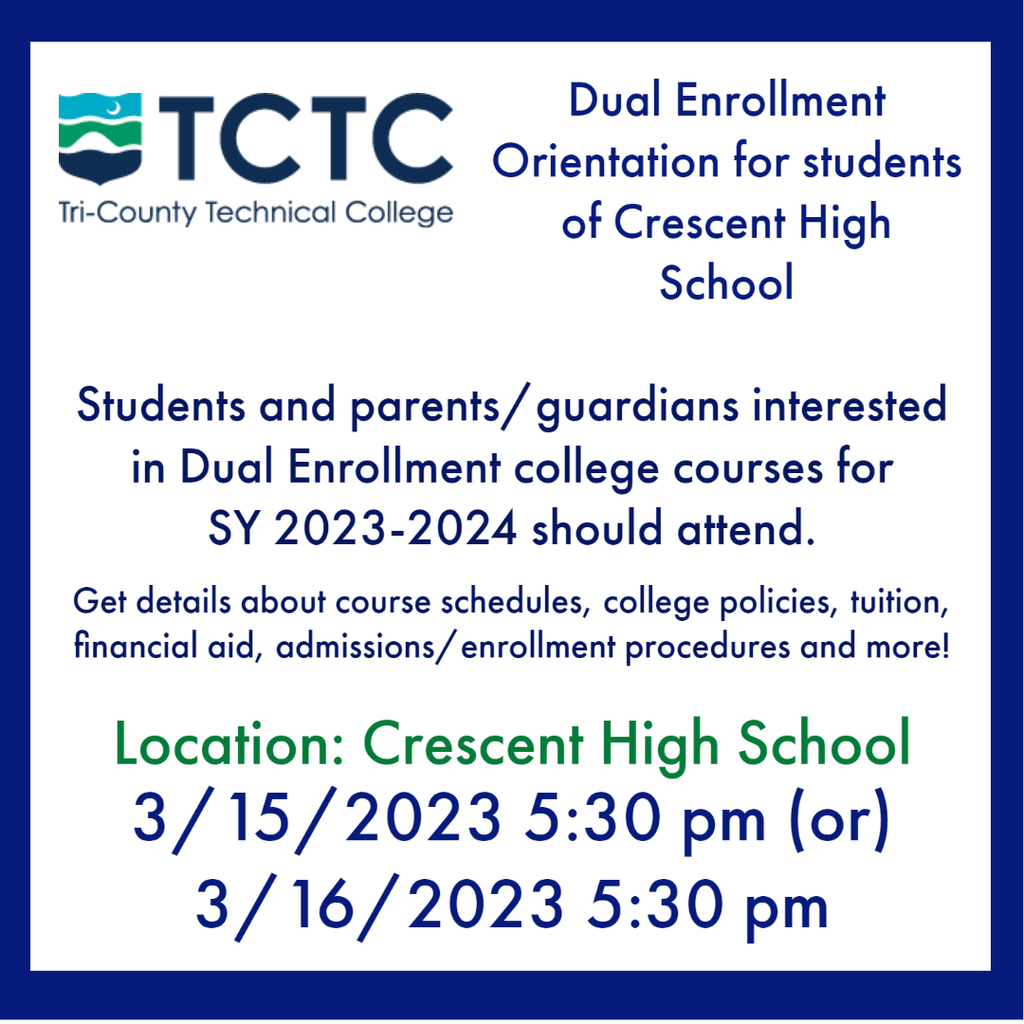 TCTC
Tri-County Technical College

Dual Enrollment Orientation for students of Crescent High School

Students and parents/guardians interested in Dual Enrollment college courses for SY 2023-2024 should attend.

Get details about course schedules, college policies, tuition, financial aid, admissions/enrollment procedures and more!

Location: Crescent High School
3/15/2023 5:30 pm (or)
3/16/2023 5:30 pm